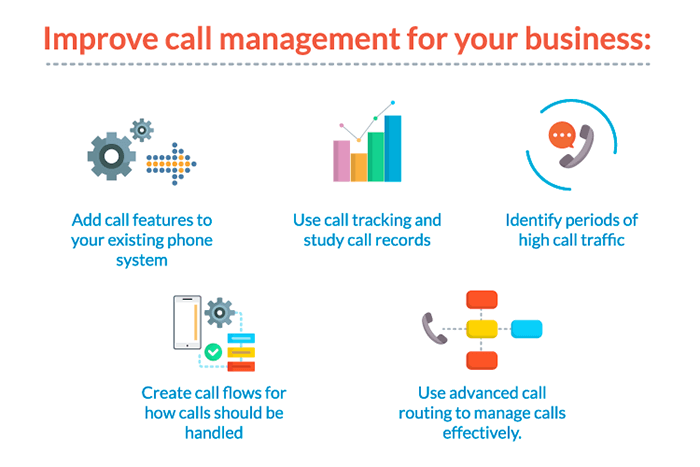 Improve call management for your business:

Add call features to your existing phone system

Use call tracking and study call records

Identify periods of high call traffic

Create call flows for how calls should be handled

Use advanced call routing to manage calls effectively.